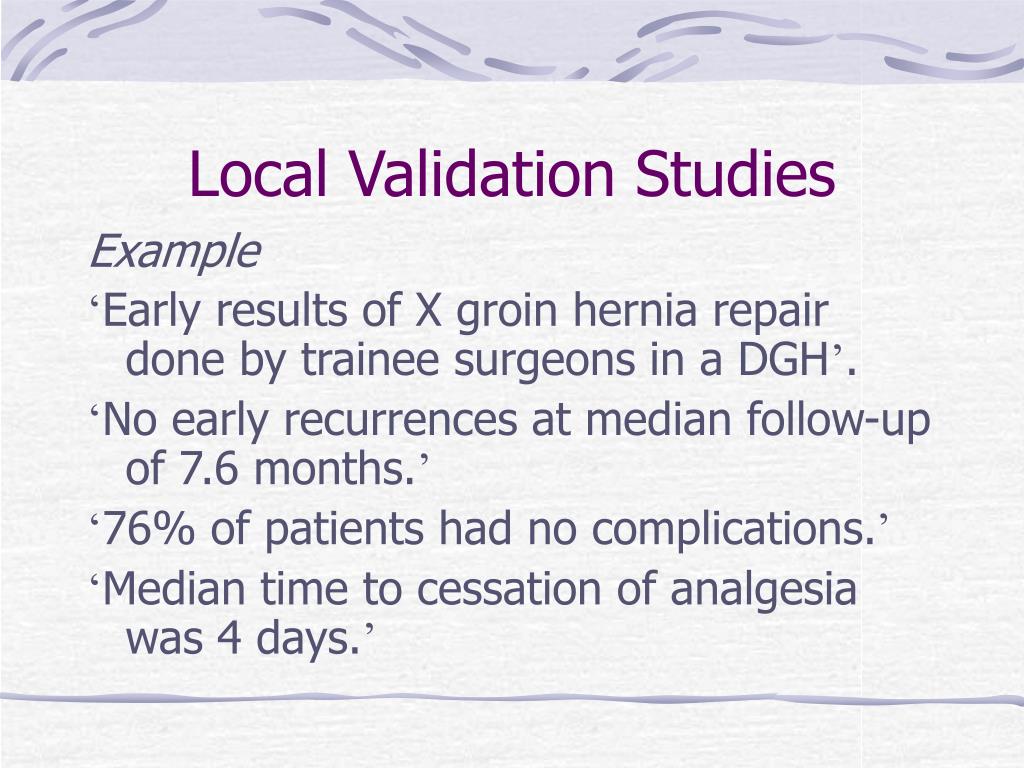 Local Validation Studies

Example

‘Early results of X groin hernia repair done by trainee surgeons in a DGH’.

‘No early recurrences at median follow-up of 7.6 months.’

‘76% of patients had no complications.’

‘Median time to cessation of analgesia was 4 days.’